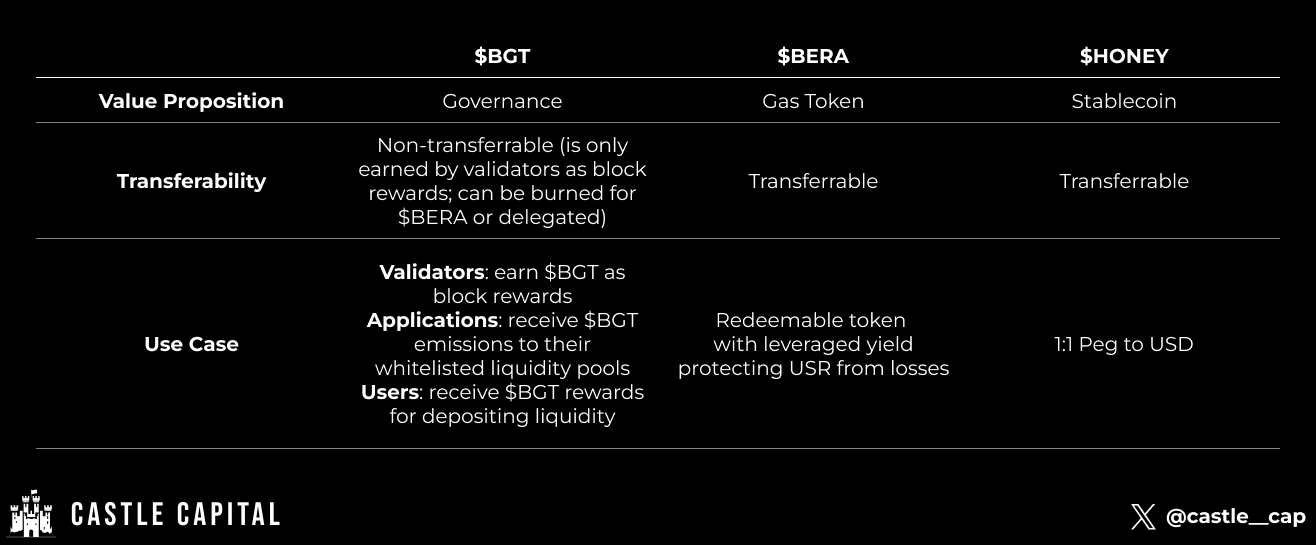 |  | \$BGT | \$BERA | \$HONEY |
|---|---|---|---|
| **Value Proposition** | Governance | Gas Token | Stablecoin |
| **Transferability** | Non-transferrable (is only earned by validators as block rewards; can be burned for \$BERA or delegated) | Transferrable | Transferrable |
| **Use Case** | **Validators**: earn \$BGT as block rewards **Applications**: receive \$BGT emissions to their whitelisted liquidity pools **Users**: receive \$BGT rewards for depositing liquidity | Redeemable token with leveraged yield protecting USR from losses | 1:1 Peg to USD |

CASTLE CAPITAL

@castle__cap